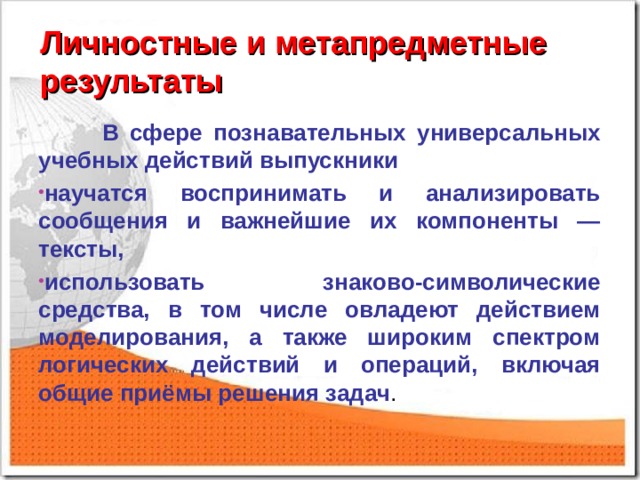 Личностные и метапредметные результаты

В сфере познавательных универсальных учебных действий выпускники

•научатся воспринимать и анализировать сообщения и важнейшие их компоненты — тексты,

•использовать знаково-символические средства, в том числе овладеют действием моделирования, а также широким спектром логических действий и операций, включая общие приёмы решения задач.